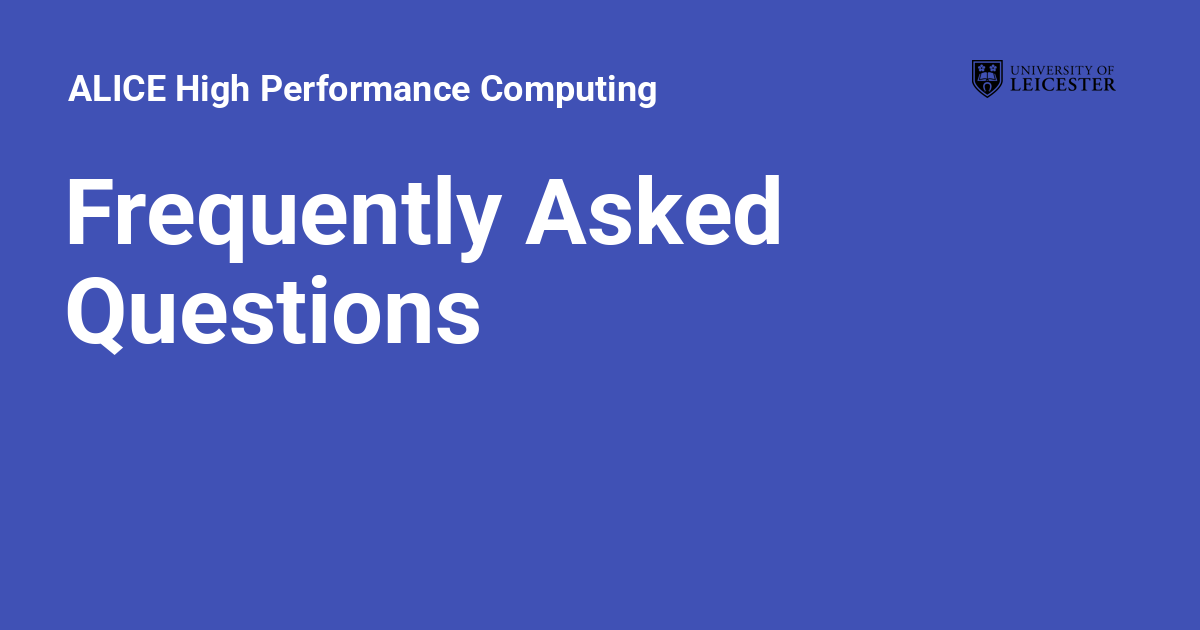 ALICE High Performance Computing

UNIVERSITY OF LEICESTER

Frequently Asked Questions